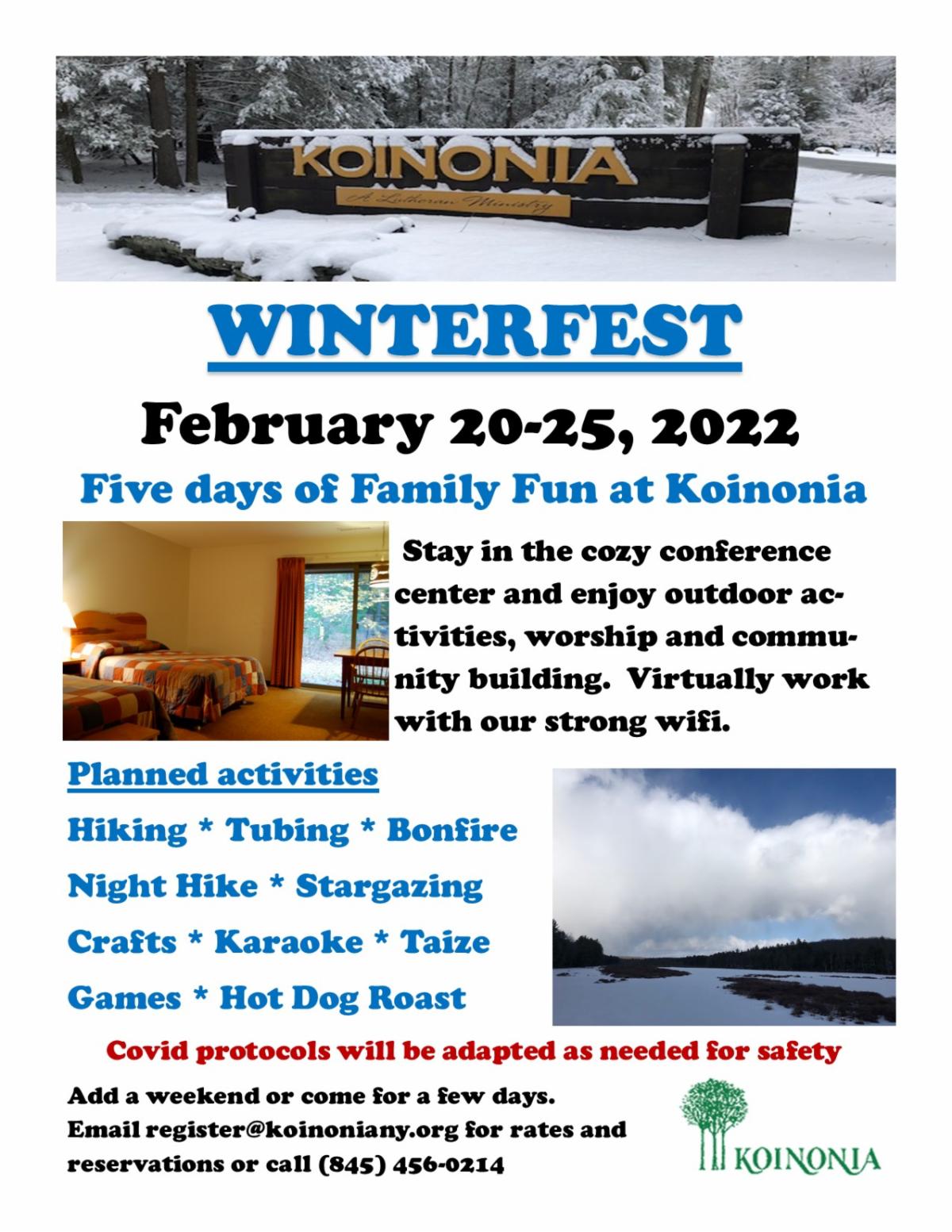 KOINONIA
A Lutheran Ministry

WINTERFEST

February 20-25, 2022

Five days of Family Fun at Koinonia

Stay in the cozy conference center and enjoy outdoor activities, worship and community building. Virtually work with our strong wifi.

Planned activities

Hiking * Tubing * Bonfire

Night Hike * Stargazing

Crafts * Karaoke * Taize

Games * Hot Dog Roast

Covid protocols will be adapted as needed for safety

Add a weekend or come for a few days. Email register@koinoniany.org for rates and reservations or call (845) 456-0214

KOINONIA